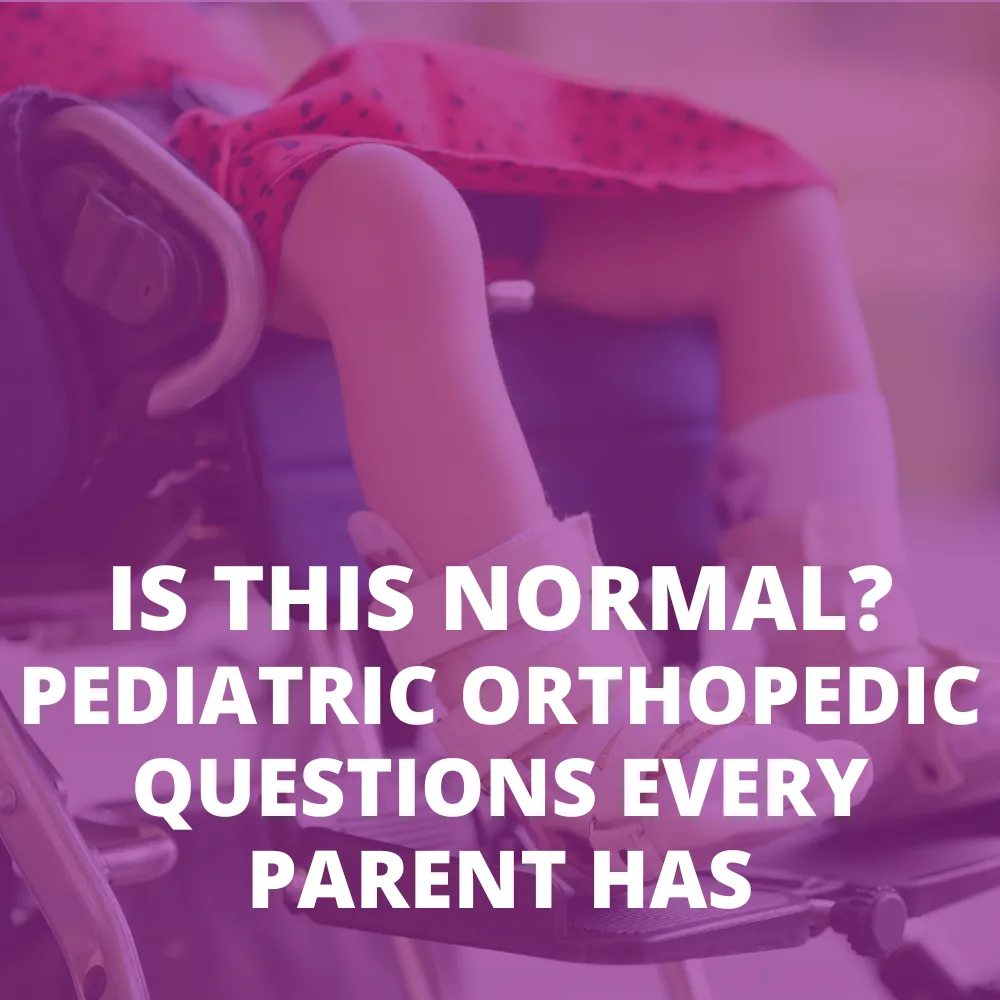 IS THIS NORMAL? PEDIATRIC ORTHOPEDIC QUESTIONS EVERY PARENT HAS